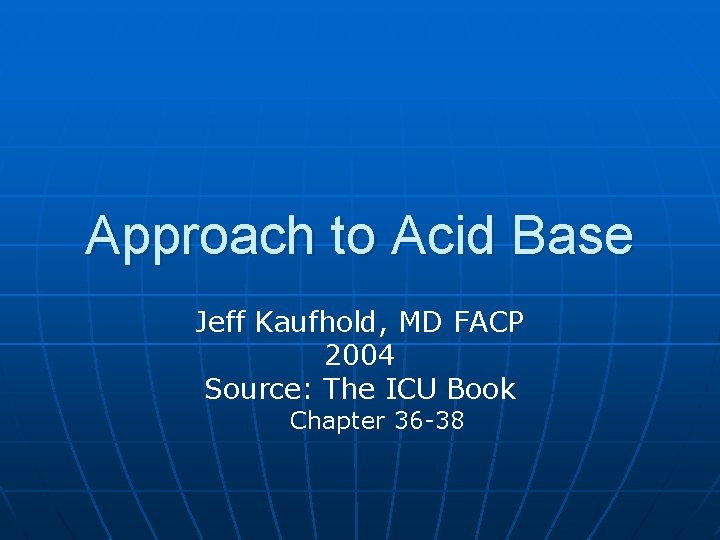 Approach to Acid Base

Jeff Kaufhold, MD FACP
2004
Source: The ICU Book
Chapter 36-38